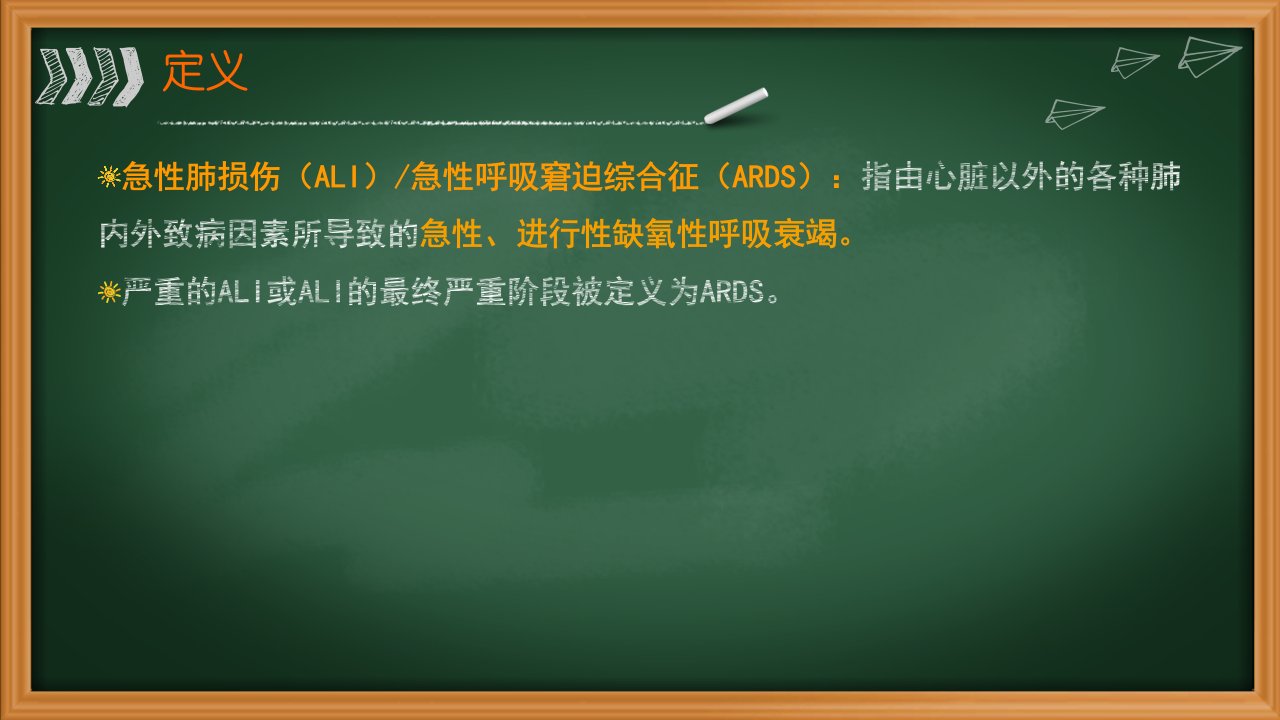 定义

☀急性肺损伤（ALI）/急性呼吸窘迫综合征（ARDS）：指由心脏以外的各种肺内外致病因素所导致的急性、进行性缺氧性呼吸衰竭。

☀严重的ALI或ALI的最终严重阶段被定义为ARDS。